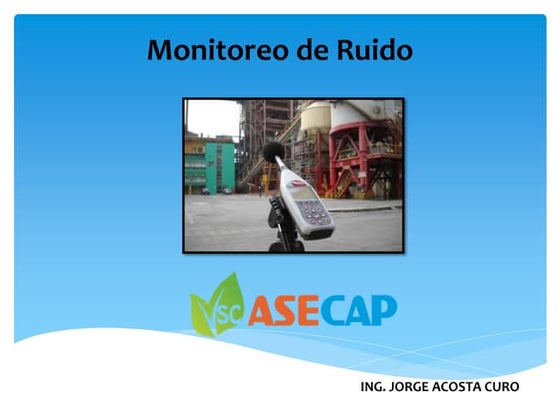 Monitoreo de Ruido

VSC ASECAP

ING. JORGE ACOSTA CURO